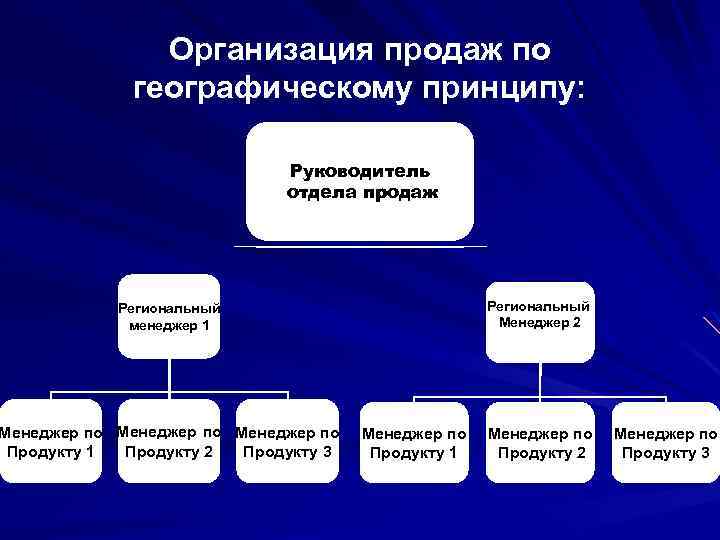 Организация продаж по географическому принципу:

Руководитель отдела продаж

Региональный менеджер 1

Региональный Менеджер 2

Менеджер по Продукту 1

Менеджер по Продукту 2

Менеджер по Продукту 3

Менеджер по Продукту 1

Менеджер по Продукту 2

Менеджер по Продукту 3